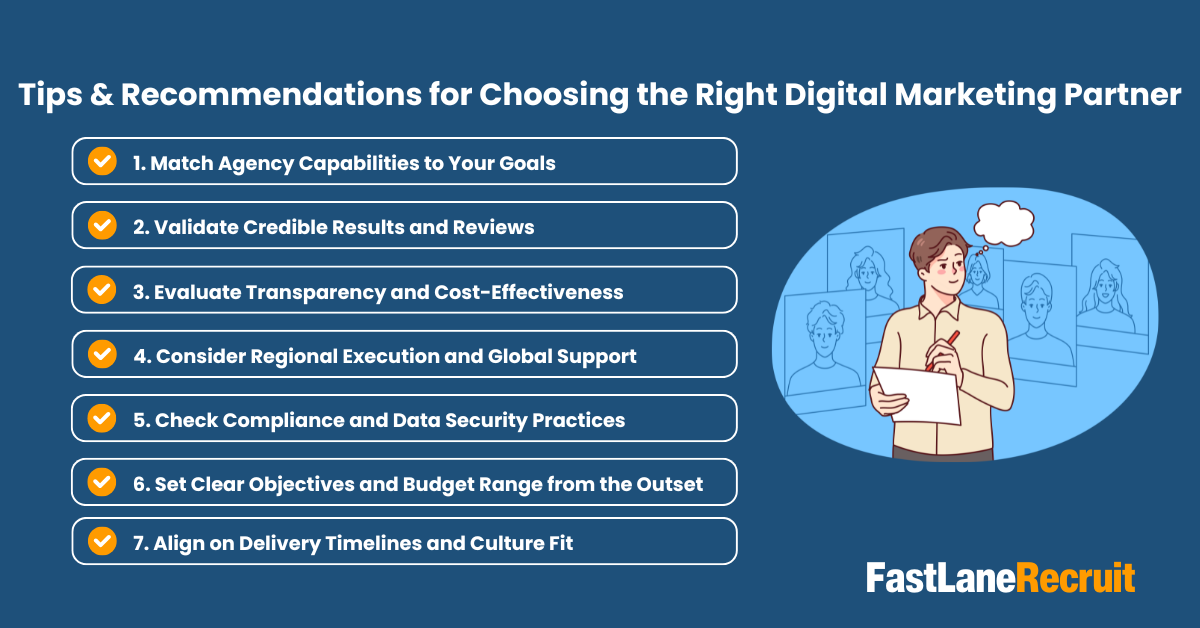 Tips & Recommendations for Choosing the Right Digital Marketing Partner

1. Match Agency Capabilities to Your Goals

2. Validate Credible Results and Reviews

3. Evaluate Transparency and Cost-Effectiveness

4. Consider Regional Execution and Global Support

5. Check Compliance and Data Security Practices

6. Set Clear Objectives and Budget Range from the Outset

7. Align on Delivery Timelines and Culture Fit

FastLaneRecruit